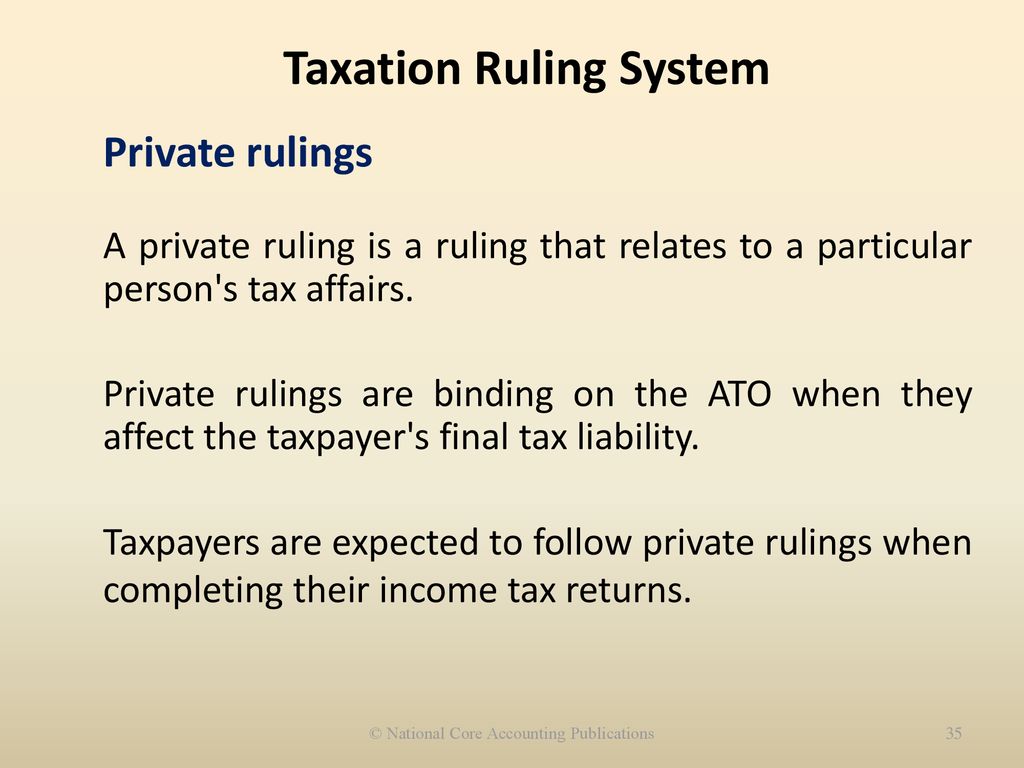 Taxation Ruling System

Private rulings

A private ruling is a ruling that relates to a particular person's tax affairs.

Private rulings are binding on the ATO when they affect the taxpayer's final tax liability.

Taxpayers are expected to follow private rulings when completing their income tax returns.

© National Core Accounting Publications

35